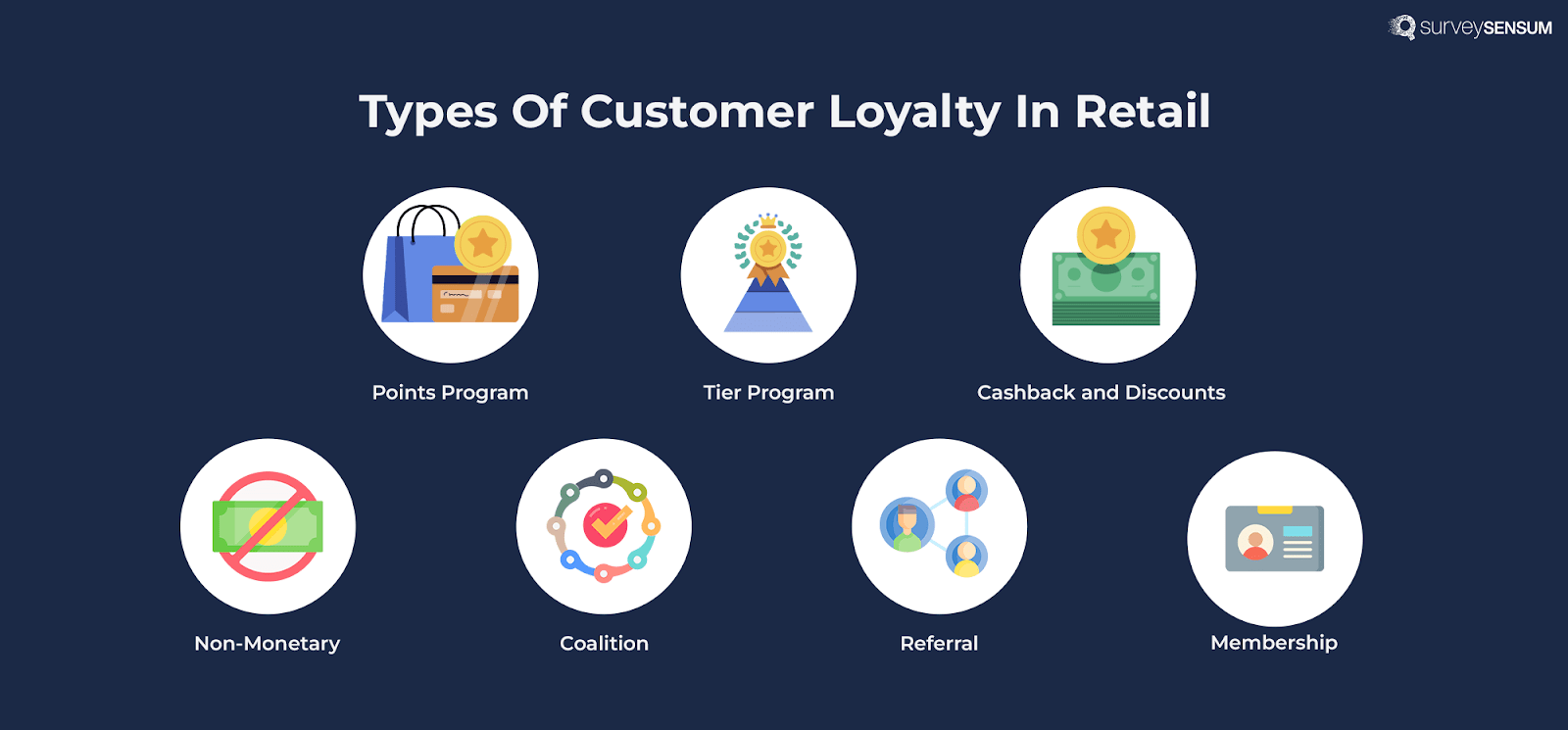 surveySENSUM

Types Of Customer Loyalty In Retail

Points Program

Tier Program

Cashback and Discounts

Non-Monetary

Coalition

Referral

Membership